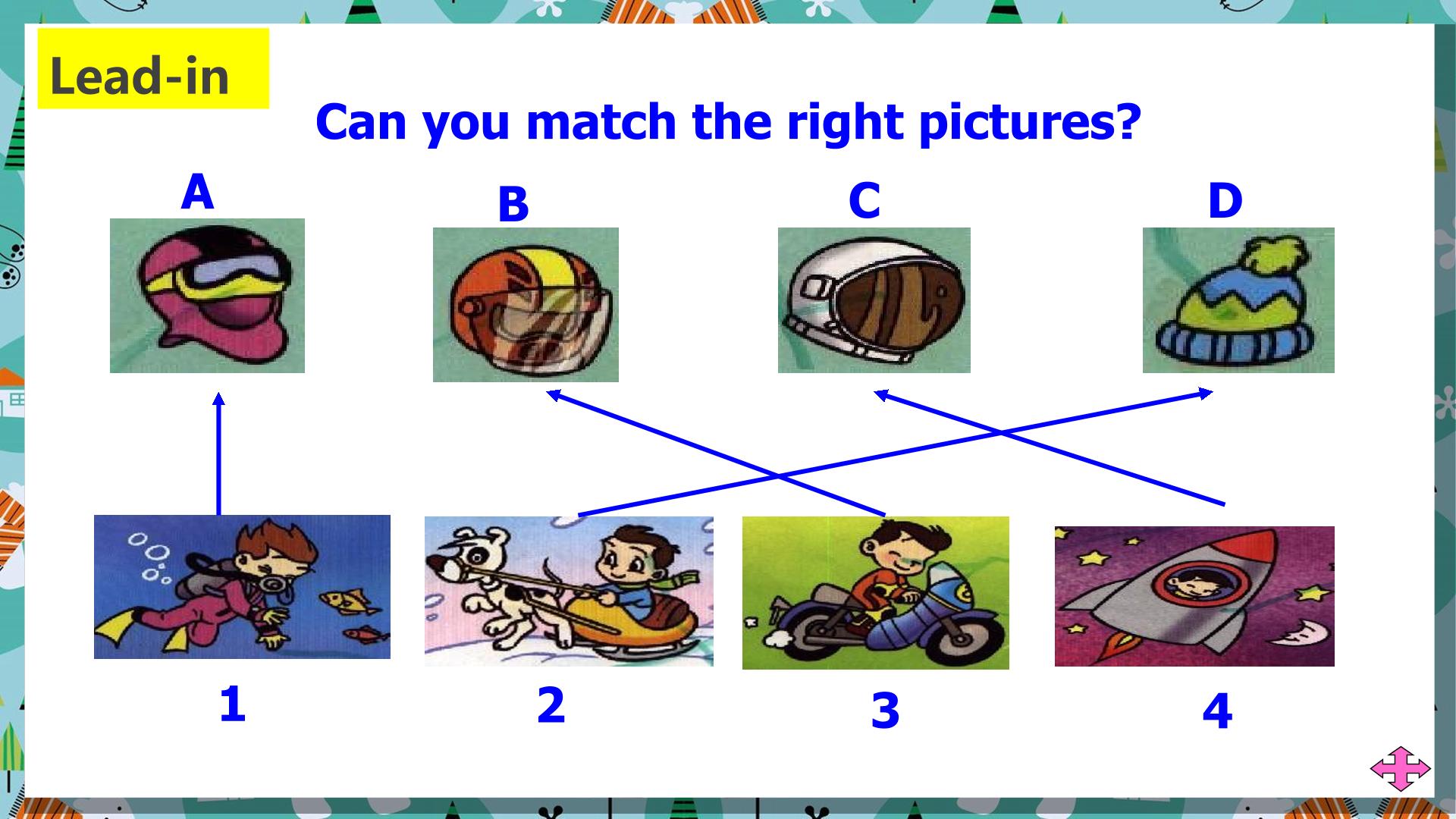 Lead-in

Can you match the right pictures?

A

B

C

D

1

2

3

4